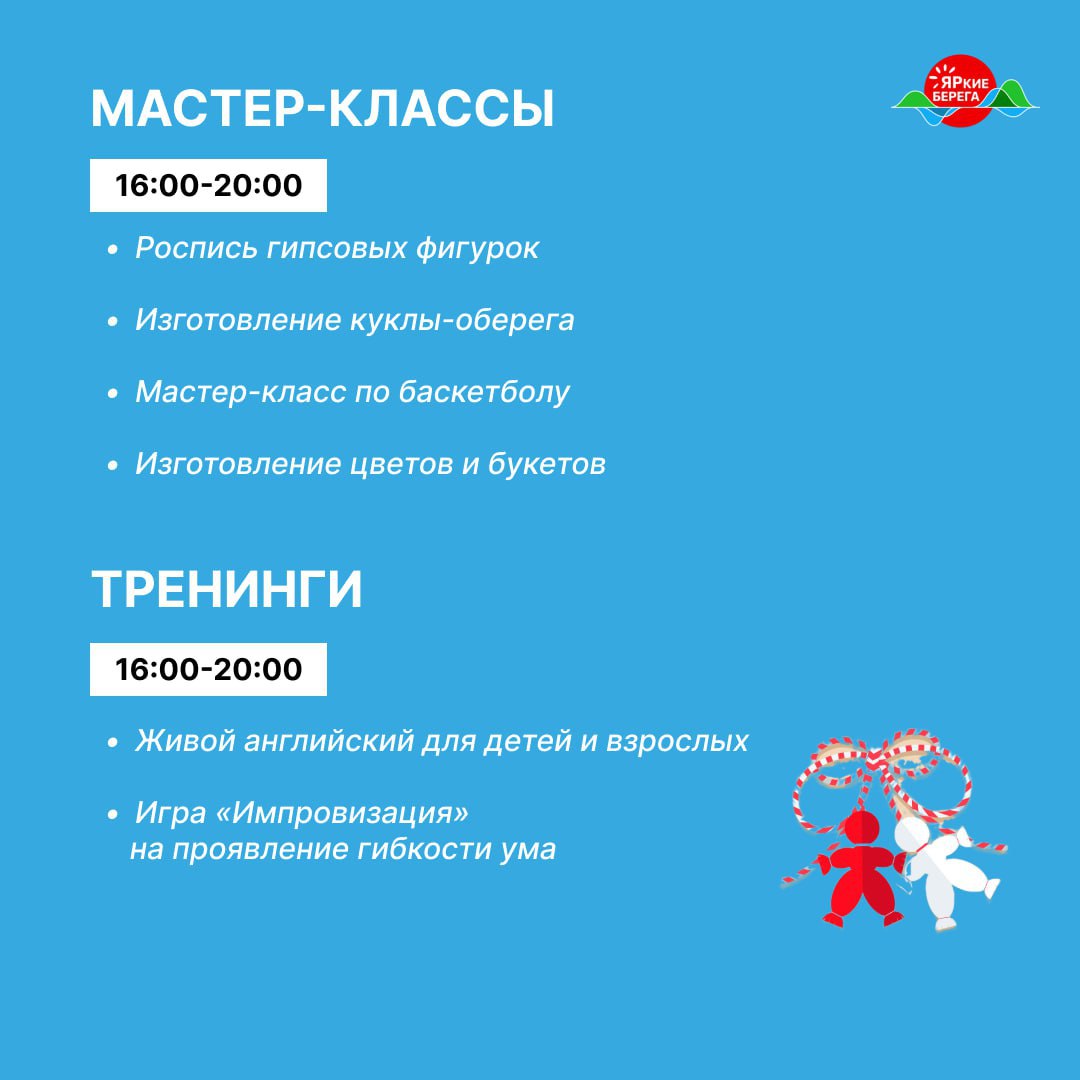 МАСТЕР-КЛАССЫ

ЯРкие БЕРЕГА

16:00-20:00

• Роспись гипсовых фигурок

• Изготовление куклы-оберега

• Мастер-класс по баскетболу

• Изготовление цветов и букетов

ТРЕНИНГИ

16:00-20:00

• Живой английский для детей и взрослых

• Игра «Импровизация» на проявление гибкости ума